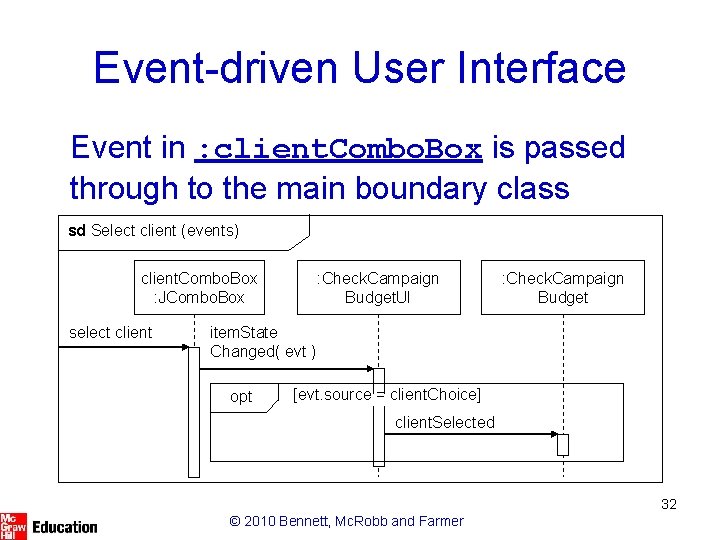 Event-driven User Interface

Event in :clientComboBox is passed through to the main boundary class

sd Select client (events)

clientComboBox :JComboBox

:CheckCampaign BudgetUI

:CheckCampaign Budget

select client

itemState Changed( evt )

opt

[evt.source = clientChoice]

clientSelected

32

Mc Graw Hill Education

© 2010 Bennett, McRobb and Farmer